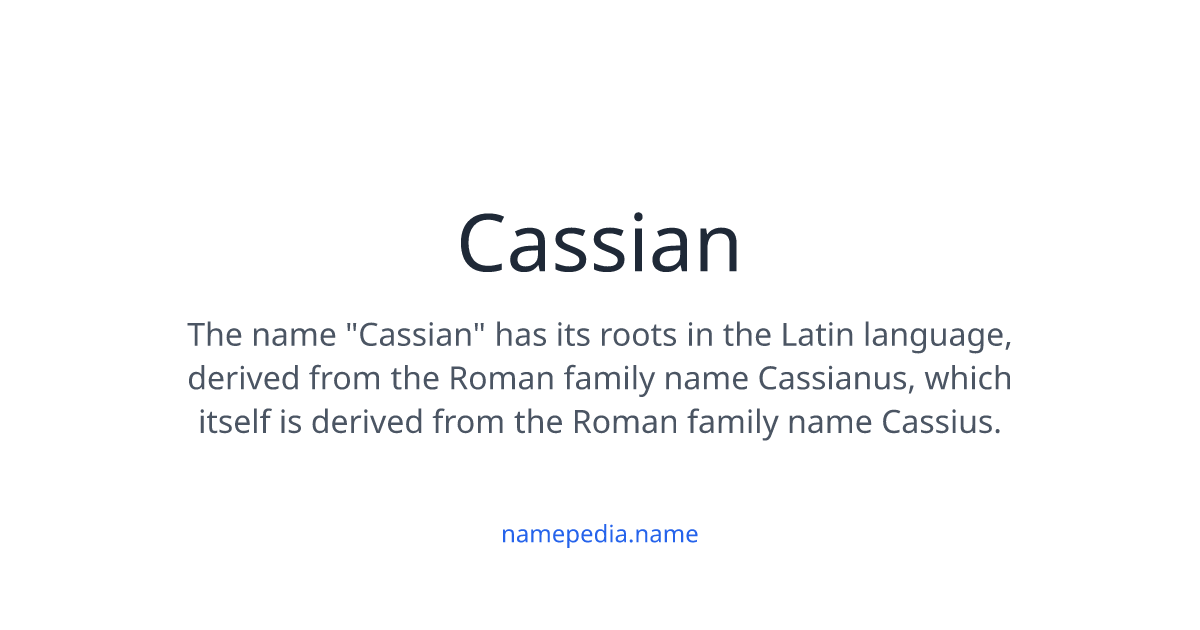 Cassian

The name "Cassian" has its roots in the Latin language, derived from the Roman family name Cassianus, which itself is derived from the Roman family name Cassius.

namepedia.name